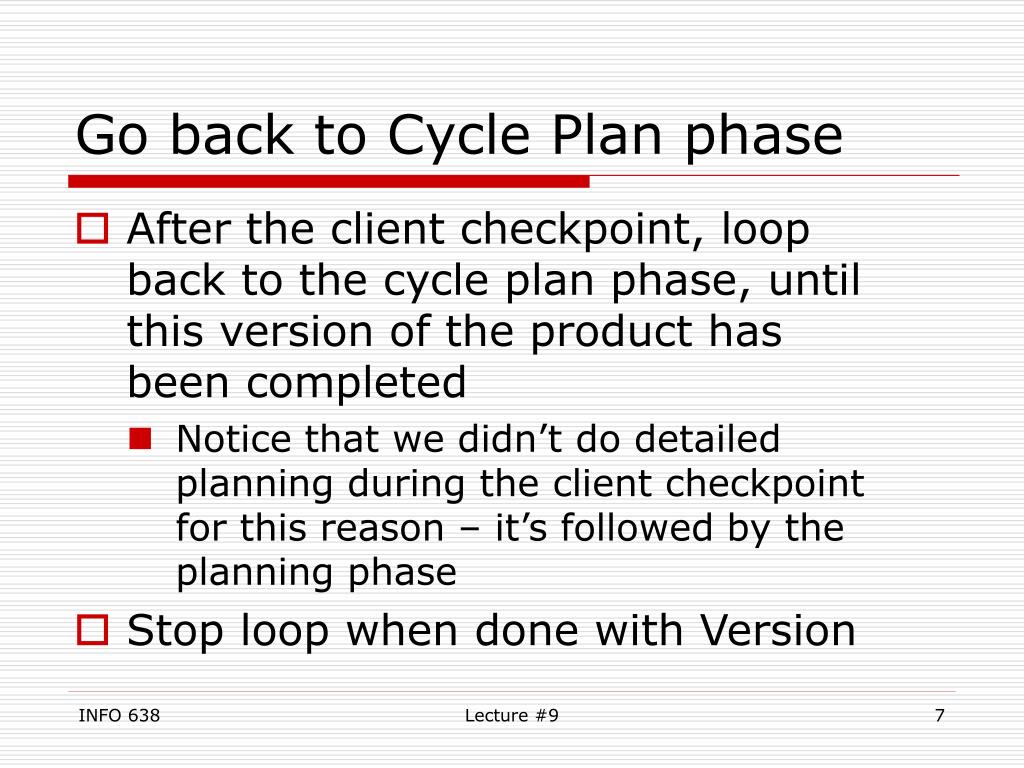 Go back to Cycle Plan phase

After the client checkpoint, loop back to the cycle plan phase, until this version of the product has been completed

Notice that we didn’t do detailed planning during the client checkpoint for this reason – it’s followed by the planning phase

Stop loop when done with Version

INFO 638

Lecture #9

7